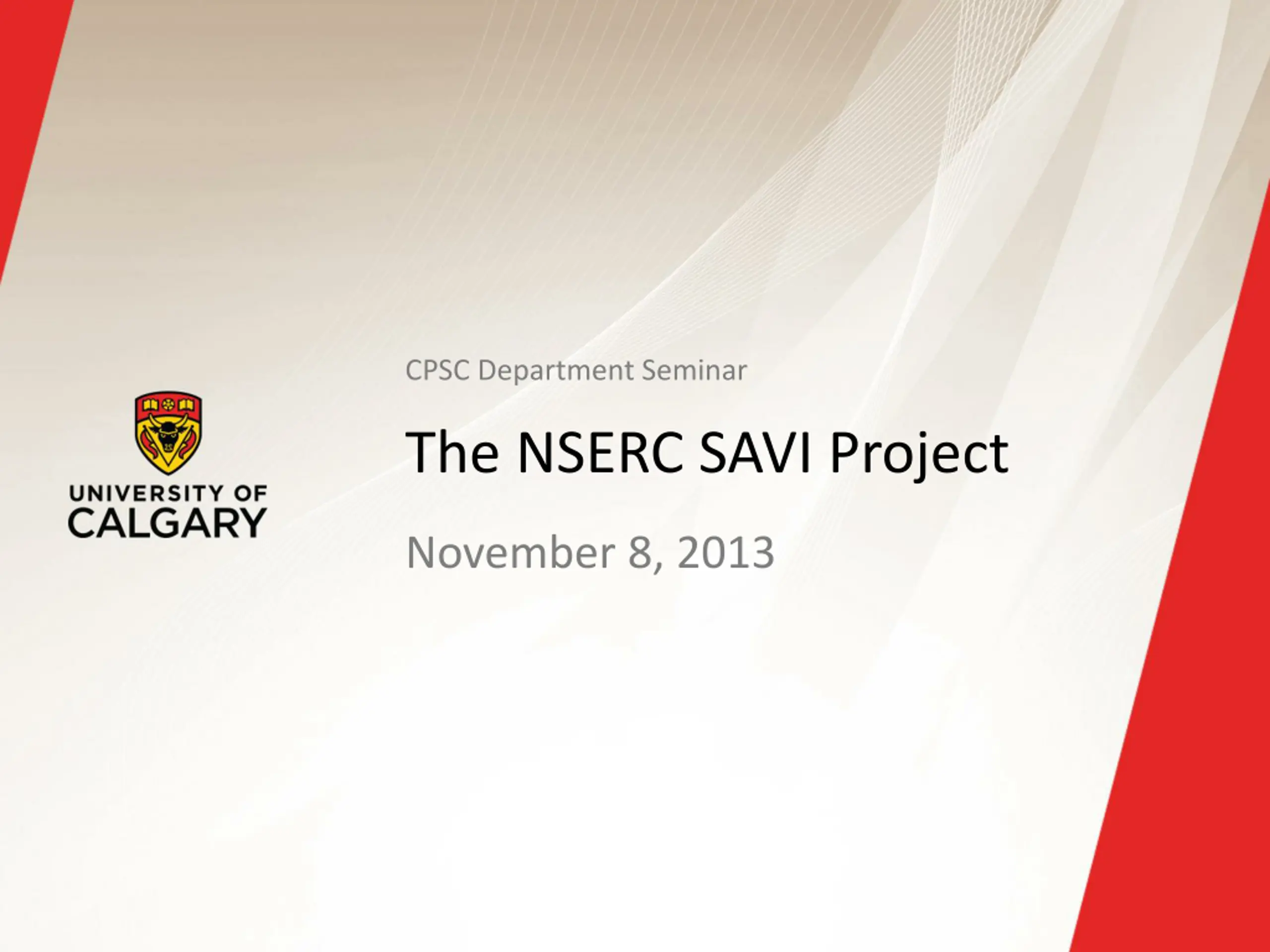 UNIVERSITY OF CALGARY

CPSC Department Seminar

The NSERC SAVI Project

November 8, 2013